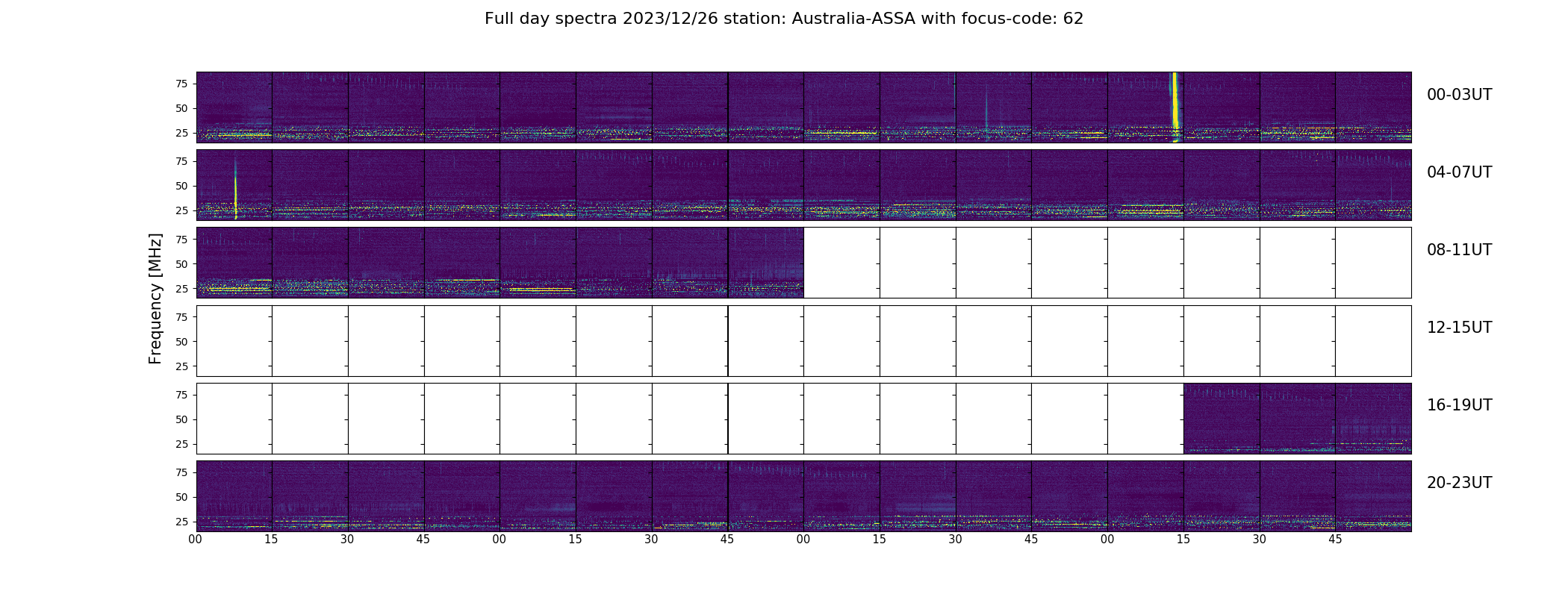 Full day spectra 2023/12/26 station: Australia-ASSA with focus-code: 62

Frequency [MHz]

75
50
25
00-03UT

75
50
25
04-07UT

75
50
25
08-11UT

75
50
25
12-15UT

75
50
25
16-19UT

75
50
25
20-23UT

00 15 30 45 00 15 30 45 00 15 30 45 00 15 30 45